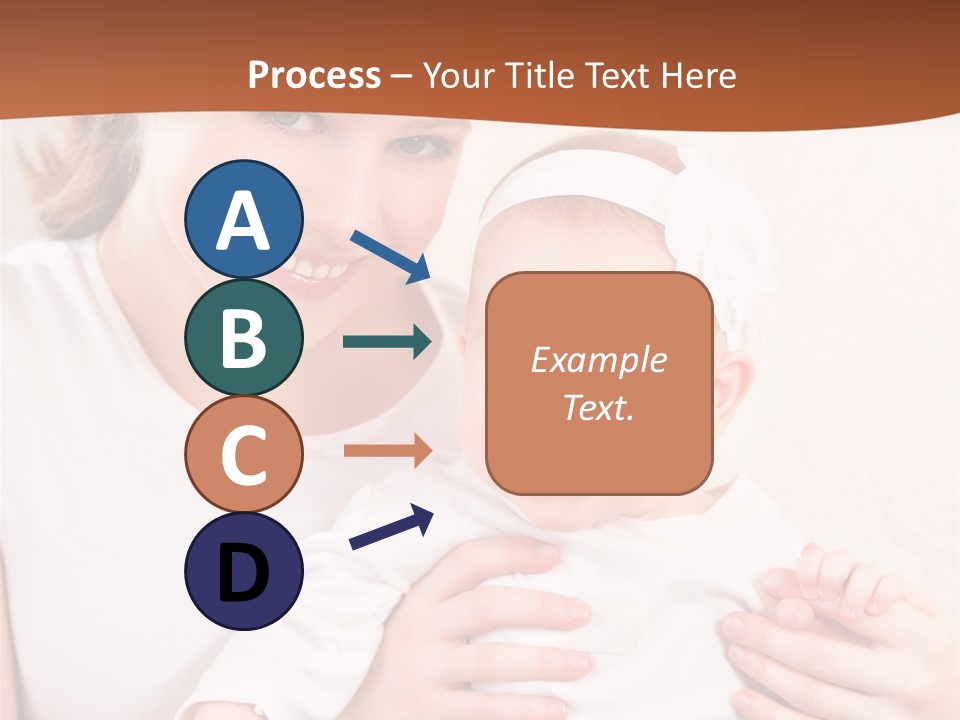 Process – Your Title Text Here

A

B

C

D

Example Text.